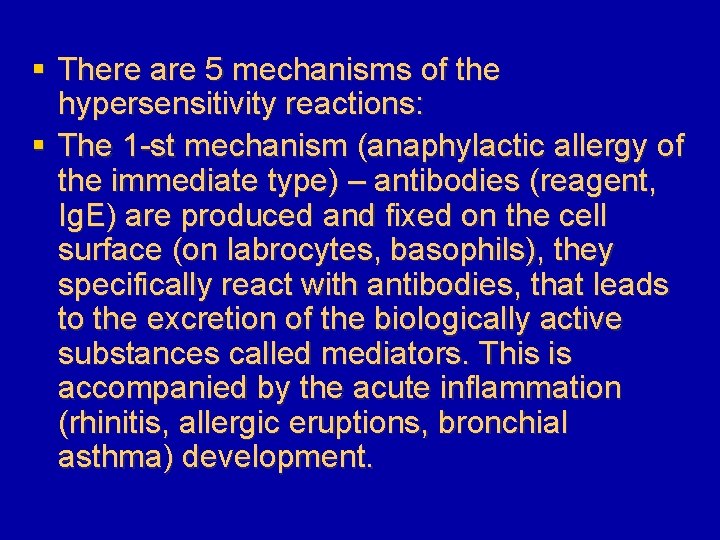 ▪ There are 5 mechanisms of the hypersensitivity reactions:

▪ The 1-st mechanism (anaphylactic allergy of the immediate type) – antibodies (reagent, IgE) are produced and fixed on the cell surface (on labrocytes, basophils), they specifically react with antibodies, that leads to the excretion of the biologically active substances called mediators. This is accompanied by the acute inflammation (rhinitis, allergic eruptions, bronchial asthma) development.